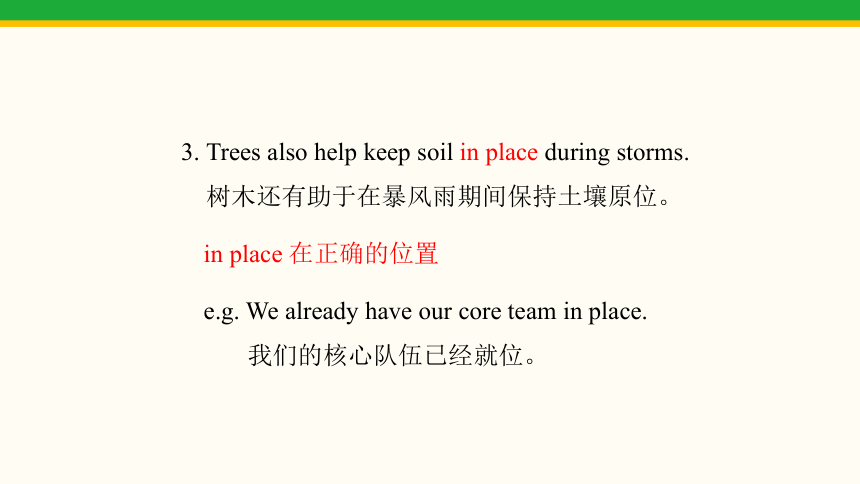 3. Trees also help keep soil in place during storms.
树木还有助于在暴风雨期间保持土壤原位。

in place 在正确的位置

e.g. We already have our core team in place.
我们的核心队伍已经就位。